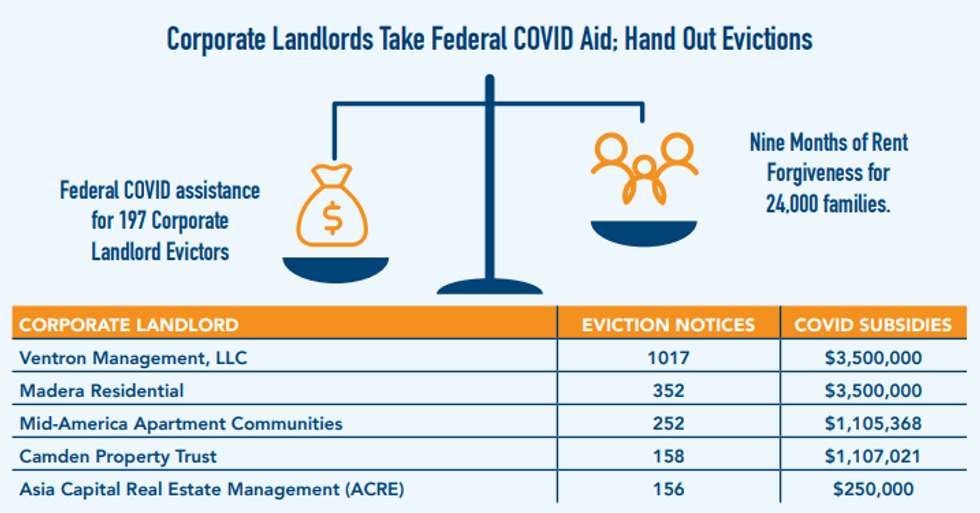 Corporate Landlords Take Federal COVID Aid; Hand Out Evictions

Federal COVID assistance for 197 Corporate Landlord Evictors

$

Nine Months of Rent Forgiveness for 24,000 families.

| CORPORATE LANDLORD | EVICTION NOTICES | COVID SUBSIDIES |
|---|---|---|
| Ventron Management, LLC | 1017 | $3,500,000 |
| Madera Residential | 352 | $3,500,000 |
| Mid-America Apartment Communities | 252 | $1,105,368 |
| Camden Property Trust | 158 | $1,107,021 |
| Asia Capital Real Estate Management (ACRE) | 156 | $250,000 |